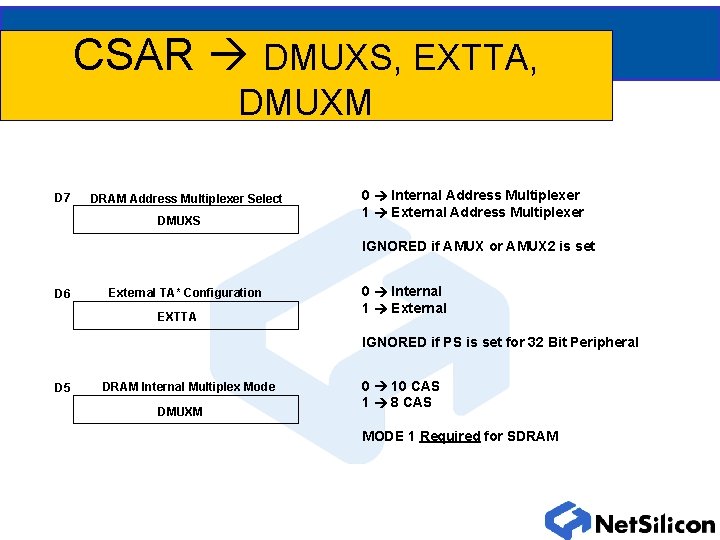 CSAR → DMUXS, EXTTA, DMUXM

D7 DRAM Address Multiplexer Select

DMUXS

0 → Internal Address Multiplexer
1 → External Address Multiplexer

IGNORED if AMUX or AMUX2 is set

D6 External TA* Configuration

EXTTA

0 → Internal
1 → External

IGNORED if PS is set for 32 Bit Peripheral

D5 DRAM Internal Multiplex Mode

DMUXM

0 → 10 CAS
1 → 8 CAS

MODE 1 Required for SDRAM

NetSilicon